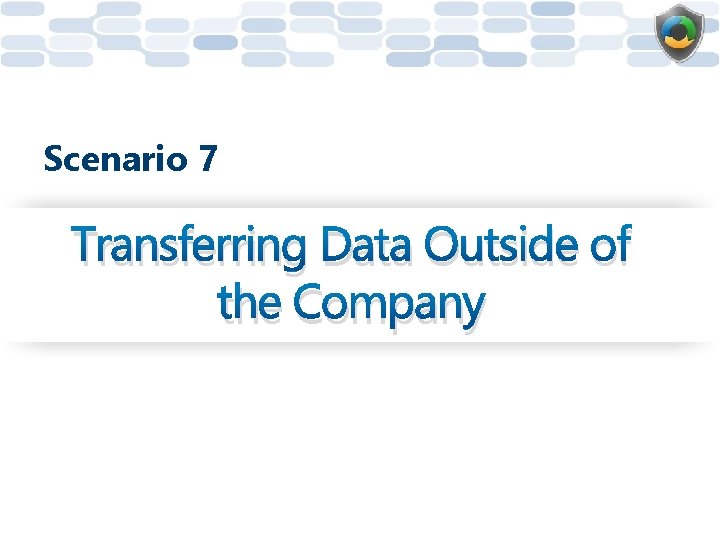 Scenario 7

Transferring Data Outside of the Company